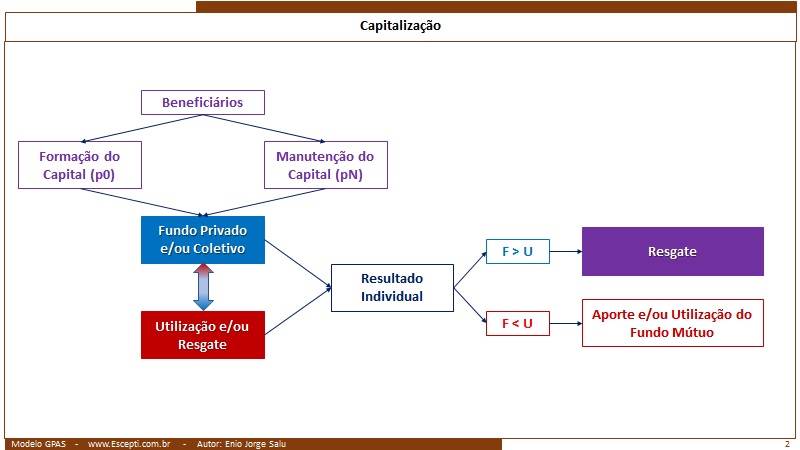 Capitalização

Beneficiários

Formação do Capital (p0)

Manutenção do Capital (pN)

Fundo Privado e/ou Coletivo

Utilização e/ou Resgate

Resultado Individual

F > U

Resgate

F < U

Aporte e/ou Utilização do Fundo Mútuo

Modelo GPAS - www.Escepti.com.br - Autor: Enio Jorge Salu

2